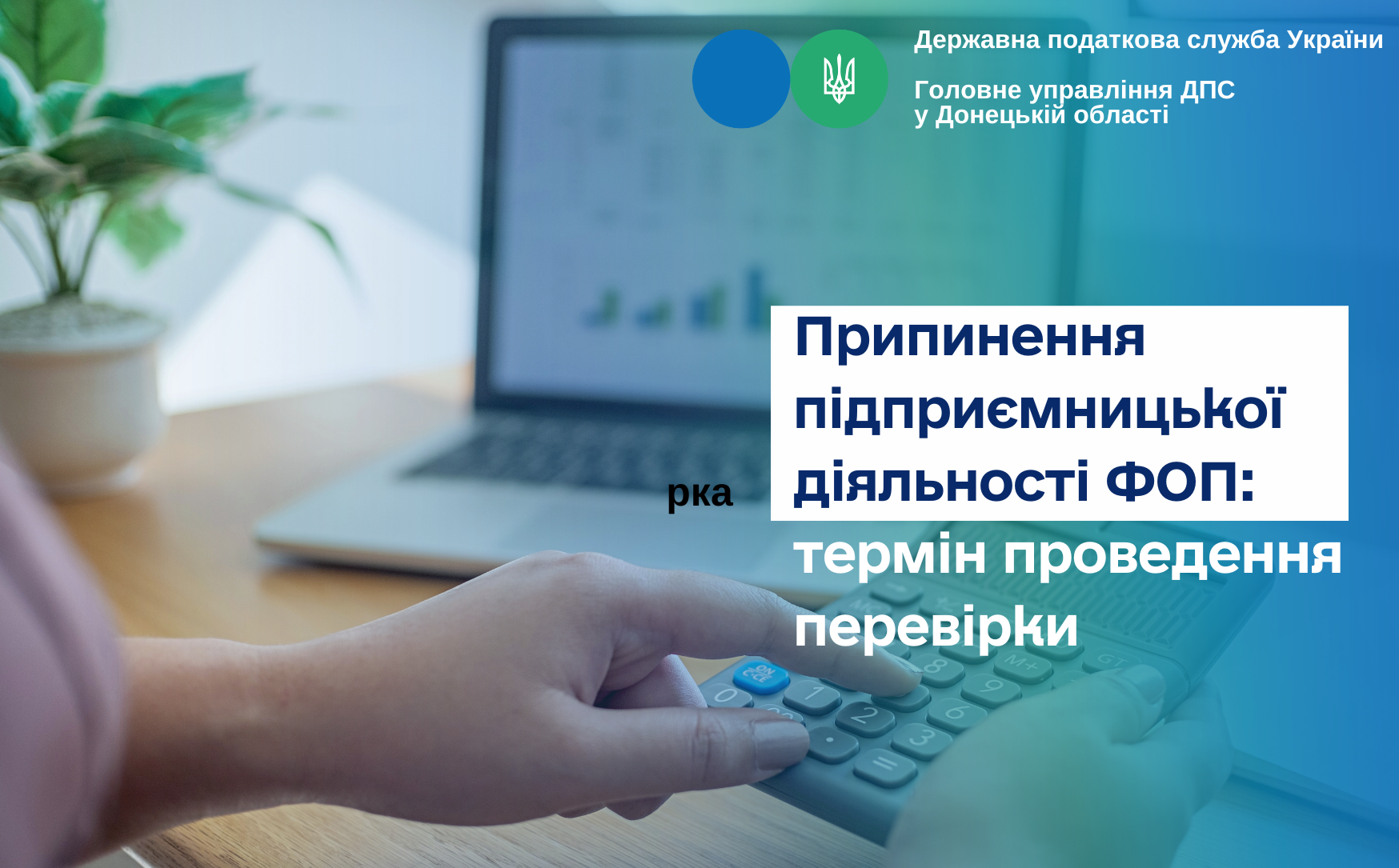 Державна податкова служба України

Головне управління ДПС у Донецькій області

рка

Припинення підприємницької діяльності ФОП: термін проведення перевірки